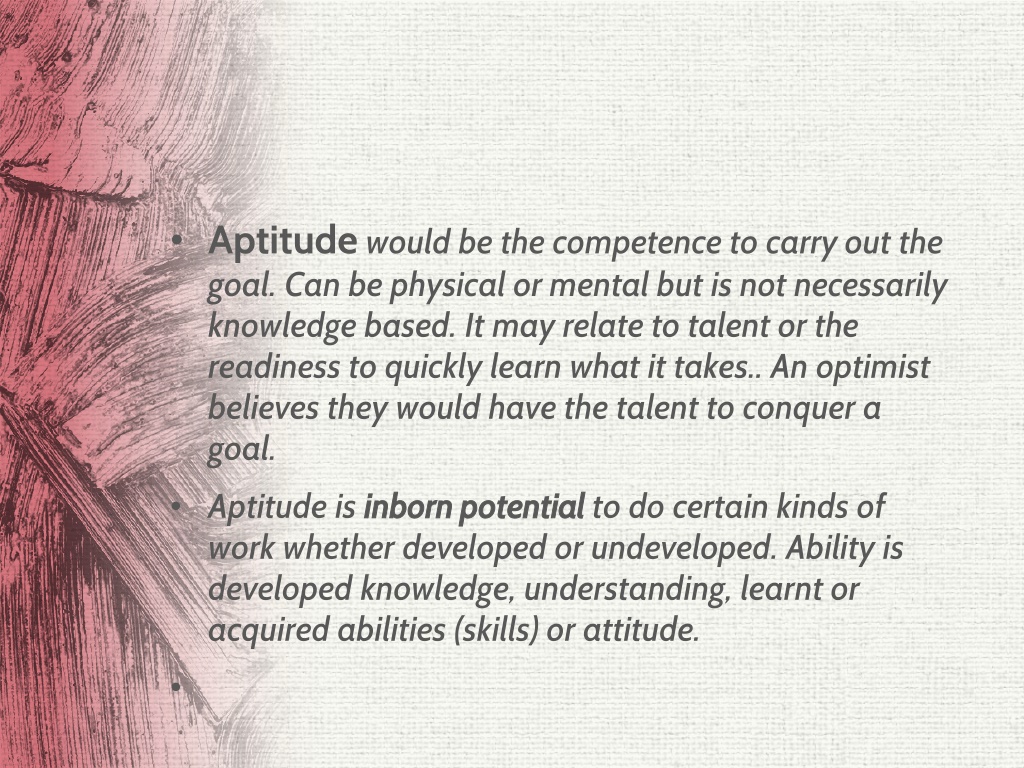 • Aptitude would be the competence to carry out the goal. Can be physical or mental but is not necessarily knowledge based. It may relate to talent or the readiness to quickly learn what it takes.. An optimist believes they would have the talent to conquer a goal.

• Aptitude is inborn potential to do certain kinds of work whether developed or undeveloped. Ability is developed knowledge, understanding, learnt or acquired abilities (skills) or attitude.

•